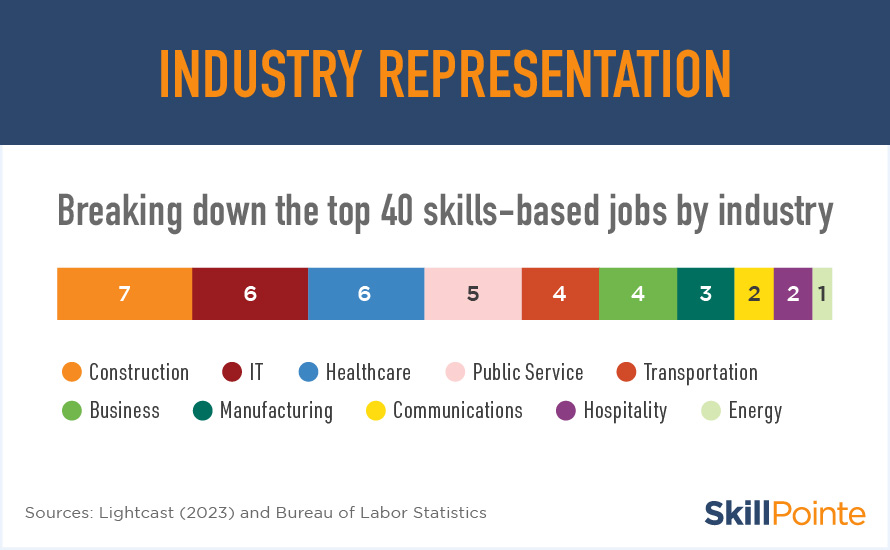 INDUSTRY REPRESENTATION

Breaking down the top 40 skills-based jobs by industry

7 6 6 5 4 4 3 2 2 1

Construction IT Healthcare Public Service Transportation
Business Manufacturing Communications Hospitality Energy

Sources: Lightcast (2023) and Bureau of Labor Statistics

SkillPointe